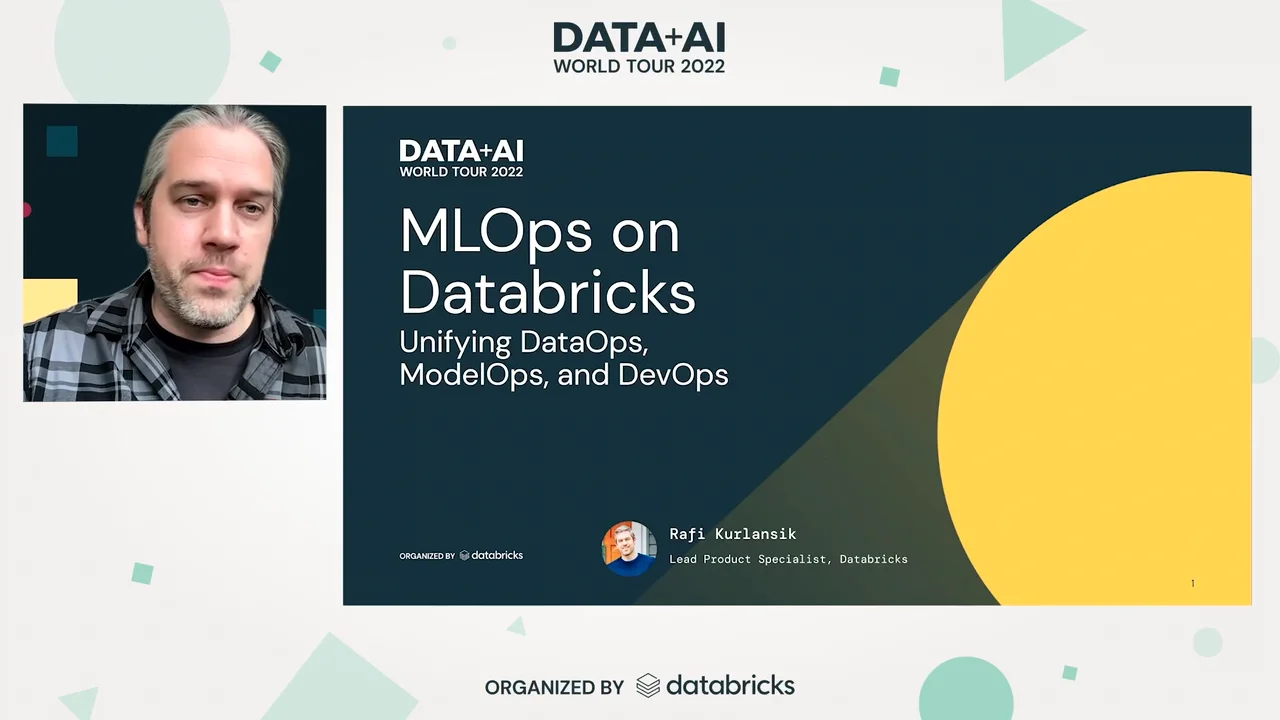 DATA+AI
WORLD TOUR 2022

DATA+AI
WORLD TOUR 2022

MLOps on Databricks
Unifying DataOps, ModelOps, and DevOps

ORGANIZED BY databricks

Rafi Kurlansik
Lead Product Specialist, Databricks

1

ORGANIZED BY databricks